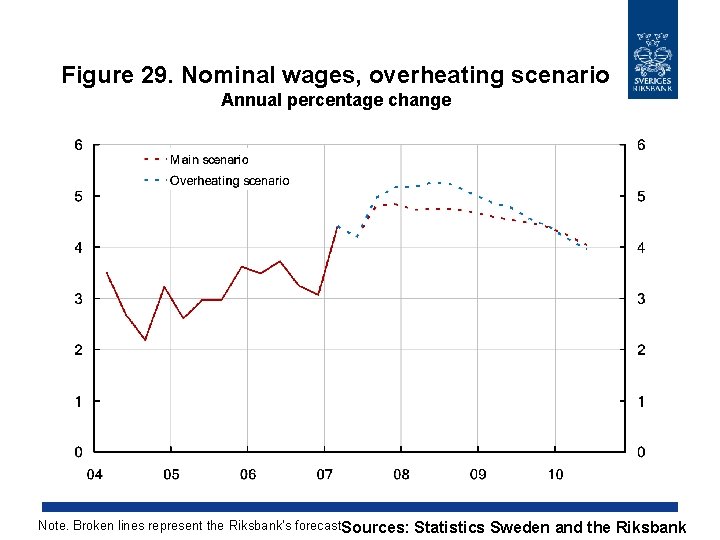 SVERIGES RIKSBANK

Figure 29. Nominal wages, overheating scenario
Annual percentage change

Main scenario
Overheating scenario

6
5
4
3
2
1
0

6
5
4
3
2
1
0

04 05 06 07 08 09 10

Note. Broken lines represent the Riksbank's forecast

Sources: Statistics Sweden and the Riksbank